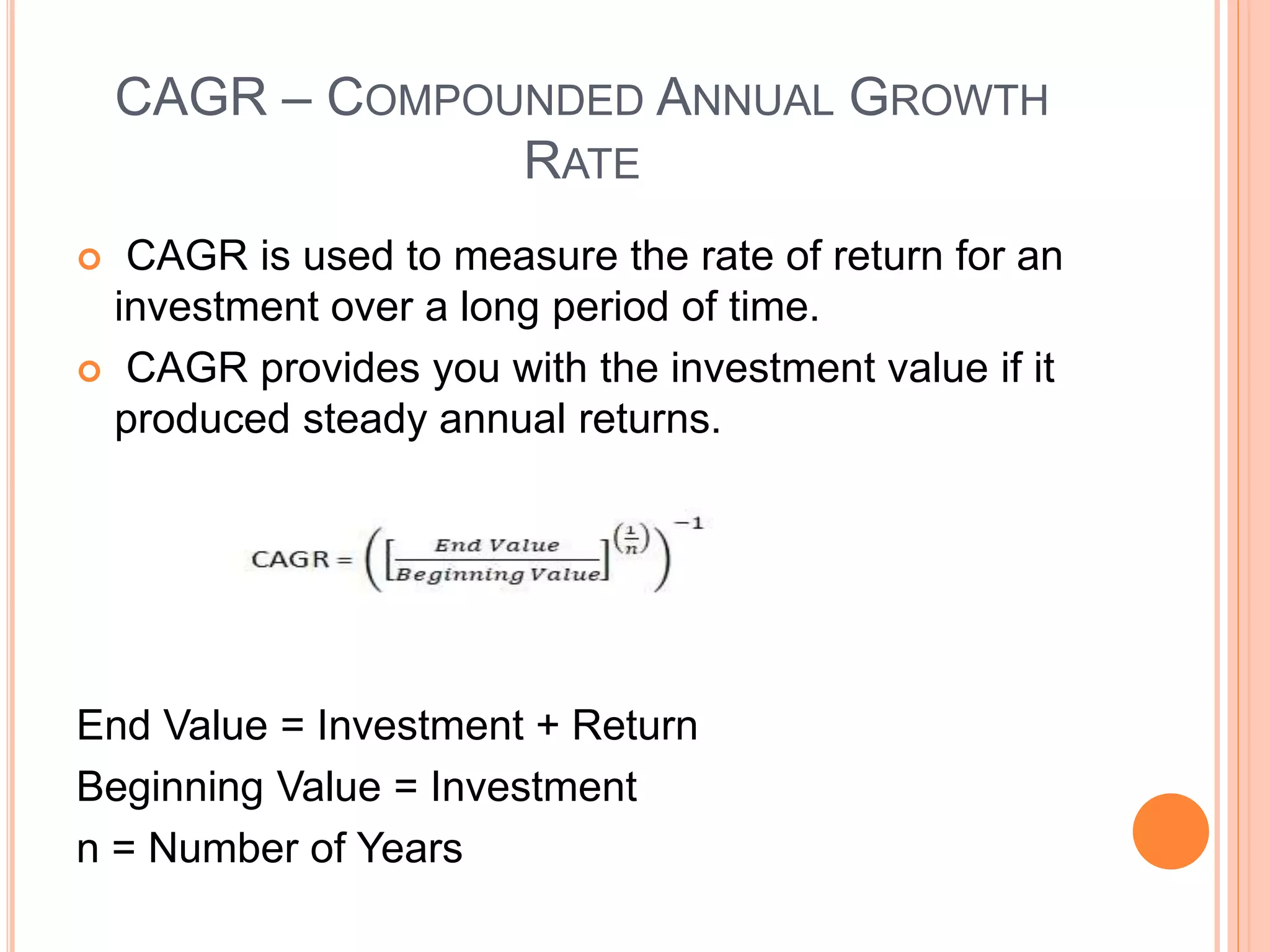 CAGR – COMPOUNDED ANNUAL GROWTH RATE

CAGR is used to measure the rate of return for an investment over a long period of time.

CAGR provides you with the investment value if it produced steady annual returns.

$CAGR = \left(\left[\frac{End\ Value}{Beginning\ Value}\right]^{\left(\frac{1}{n}\right)}\right)^{-1}$

End Value = Investment + Return

Beginning Value = Investment

n = Number of Years